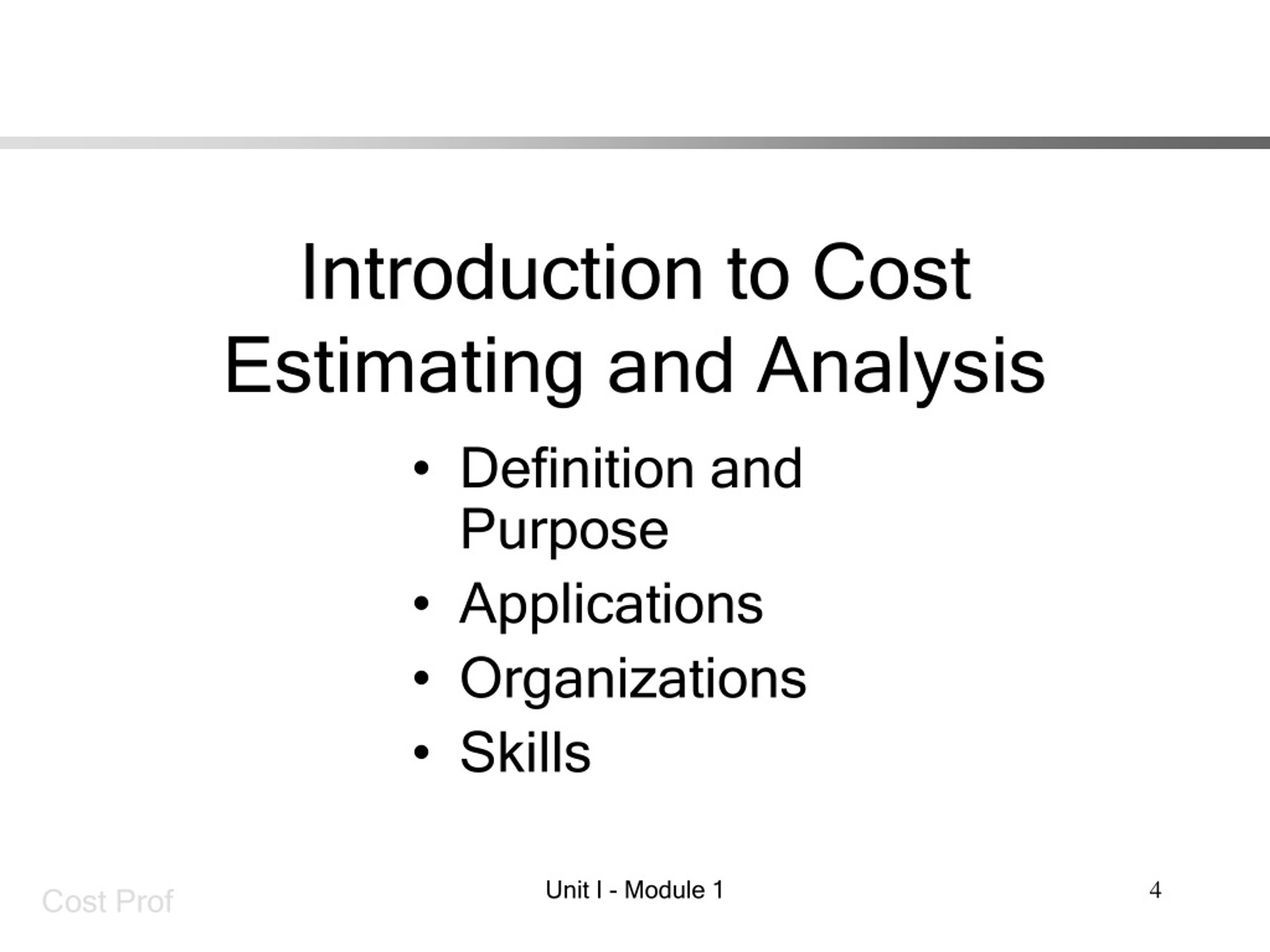 Introduction to Cost Estimating and Analysis

• Definition and Purpose
• Applications
• Organizations
• Skills

Cost Prof

Unit I - Module 1

4